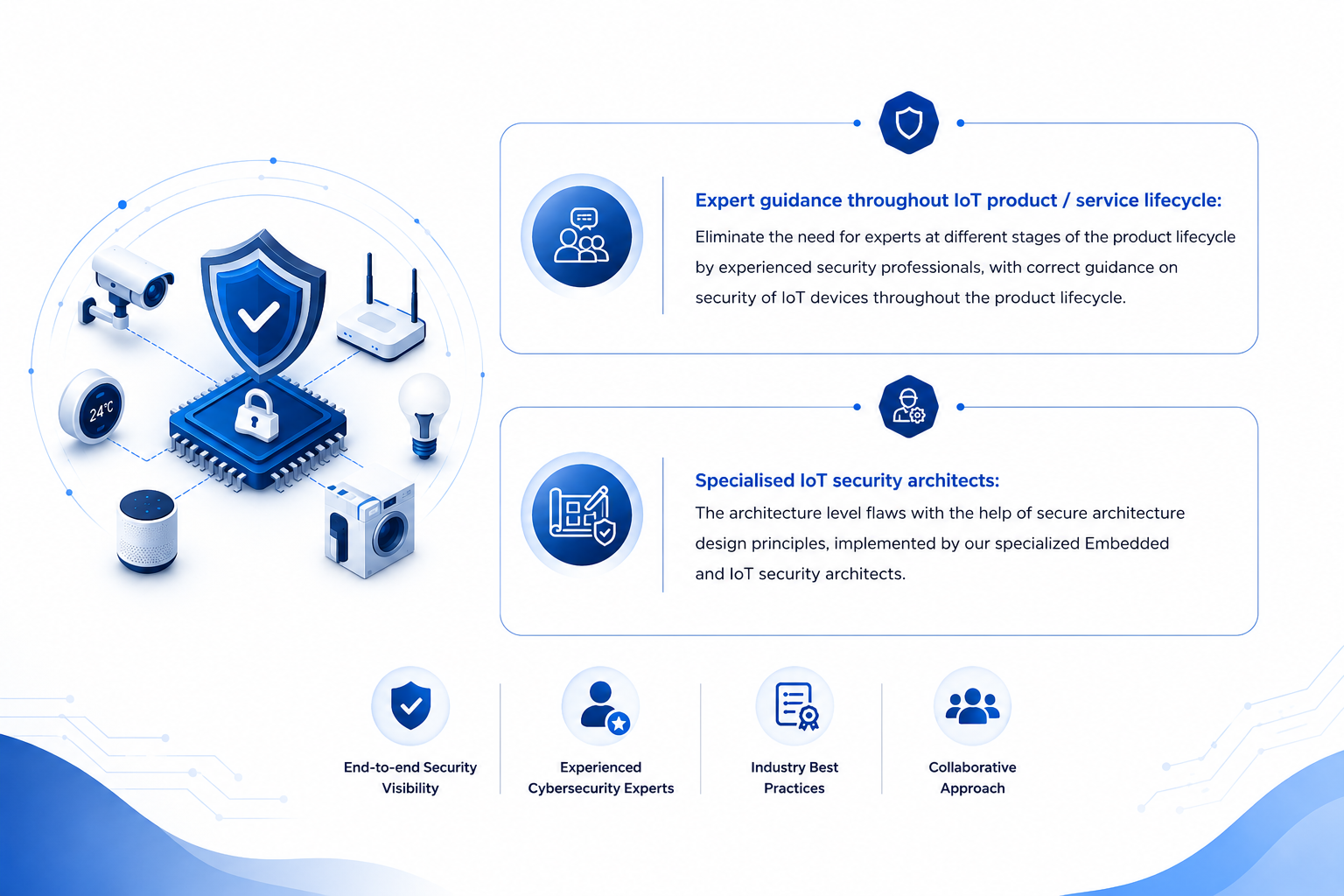 24°C

Expert guidance throughout IoT product / service lifecycle:

Eliminate the need for experts at different stages of the product lifecycle by experienced security professionals, with correct guidance on security of IoT devices throughout the product lifecycle.

Specialised IoT security architects:

The architecture level flaws with the help of secure architecture design principles, implemented by our specialized Embedded and IoT security architects.

End-to-end Security Visibility

Experienced Cybersecurity Experts

Industry Best Practices

Collaborative Approach